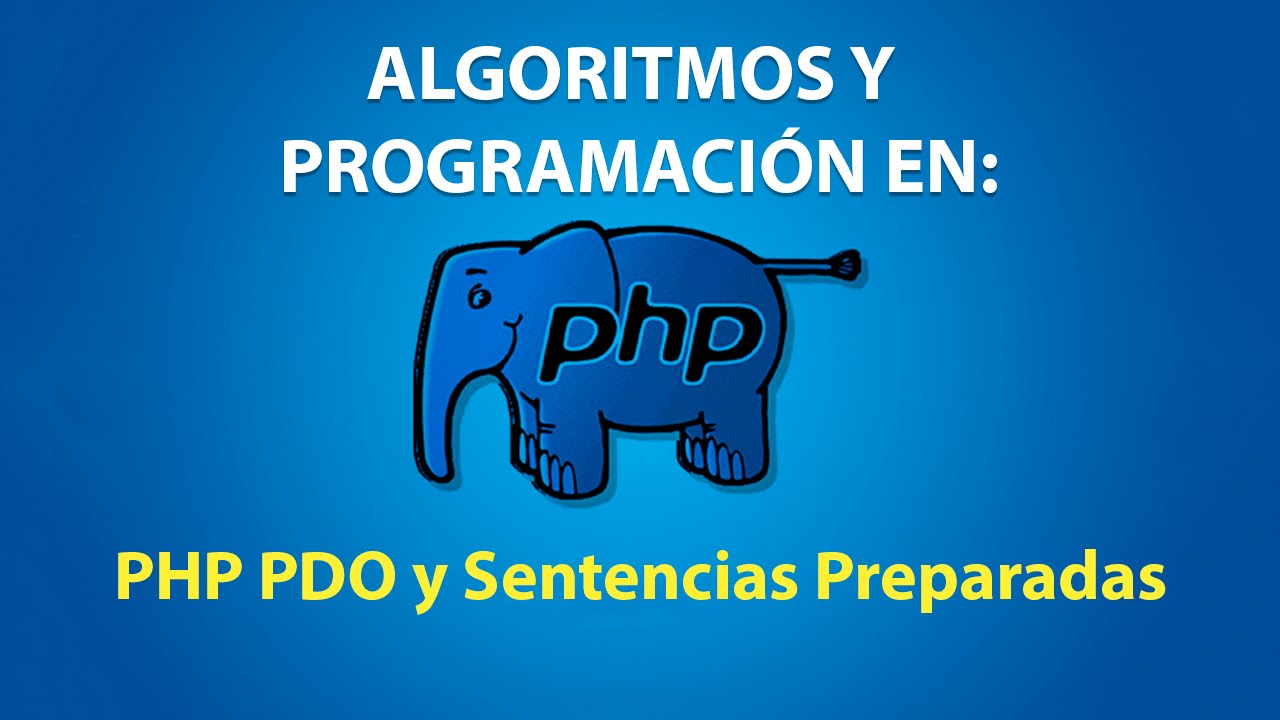 ALGORITMOS Y PROGRAMACIÓN EN:

php

PHP PDO y Sentencias Preparadas